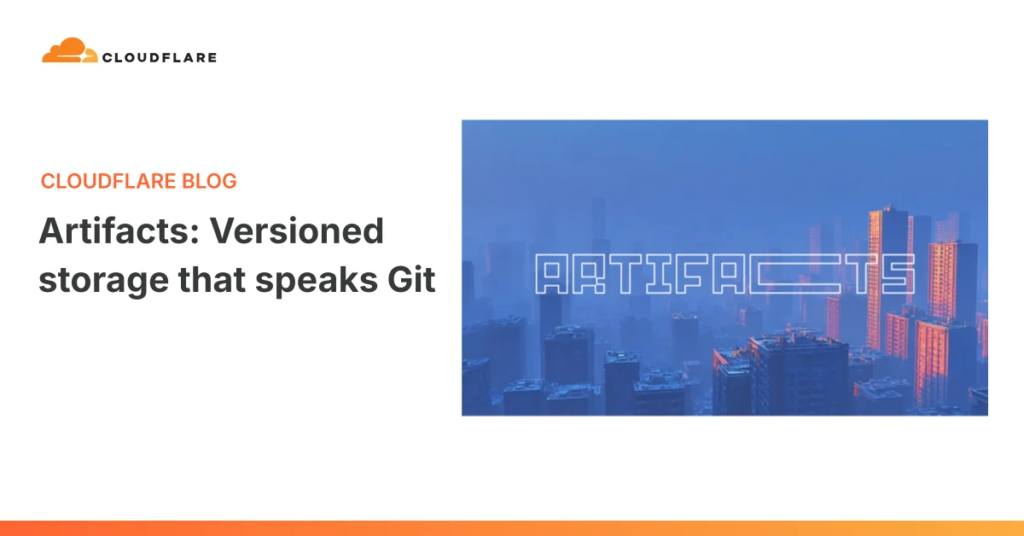 CLOUDFLARE

CLOUDFLARE BLOG

Artifacts: Versioned storage that speaks Git

ARTIFACTS